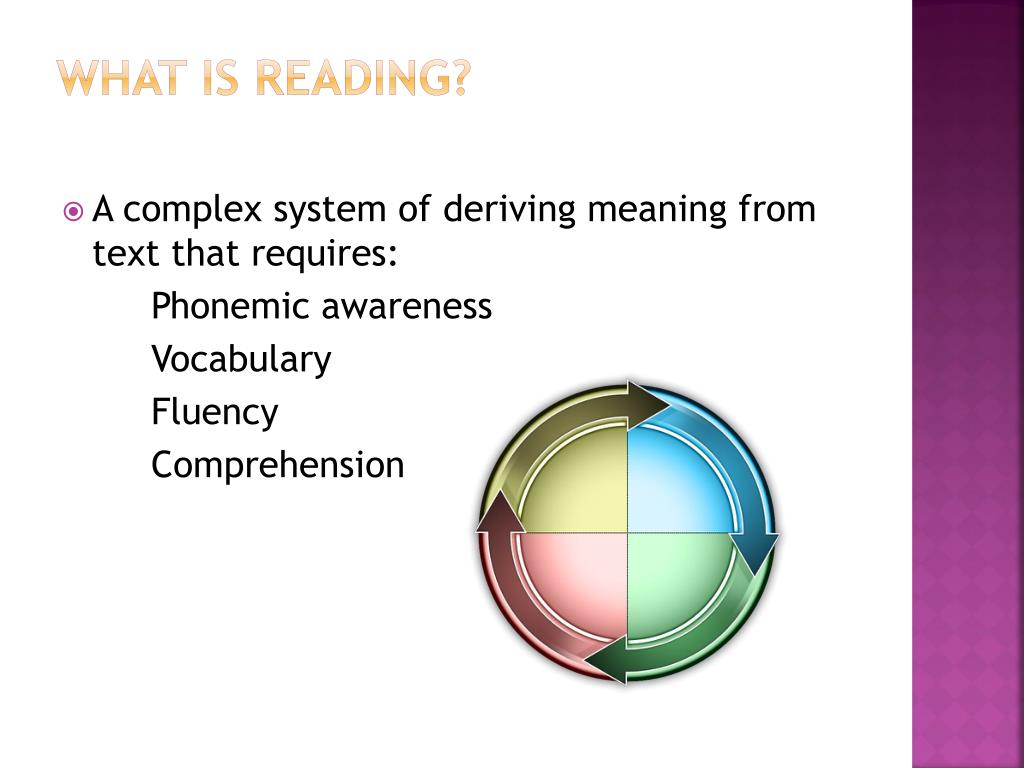 WHAT IS READING?

A complex system of deriving meaning from text that requires:

Phonemic awareness

Vocabulary

Fluency

Comprehension